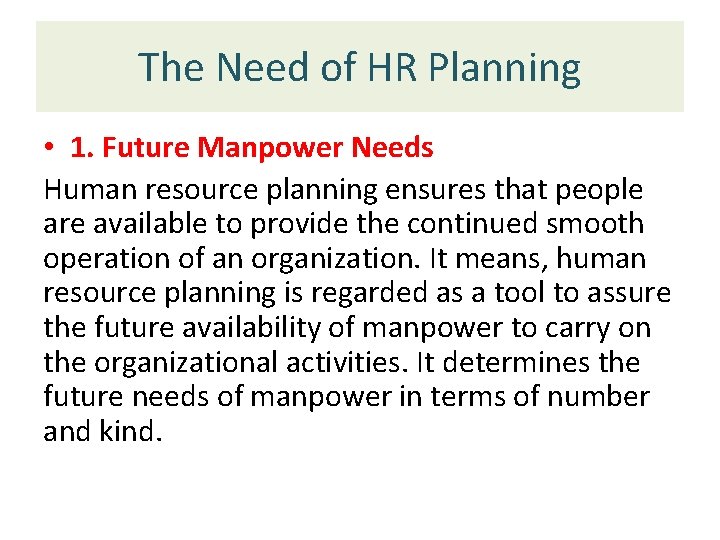 The Need of HR Planning

• 1. Future Manpower Needs

Human resource planning ensures that people are available to provide the continued smooth operation of an organization. It means, human resource planning is regarded as a tool to assure the future availability of manpower to carry on the organizational activities. It determines the future needs of manpower in terms of number and kind.